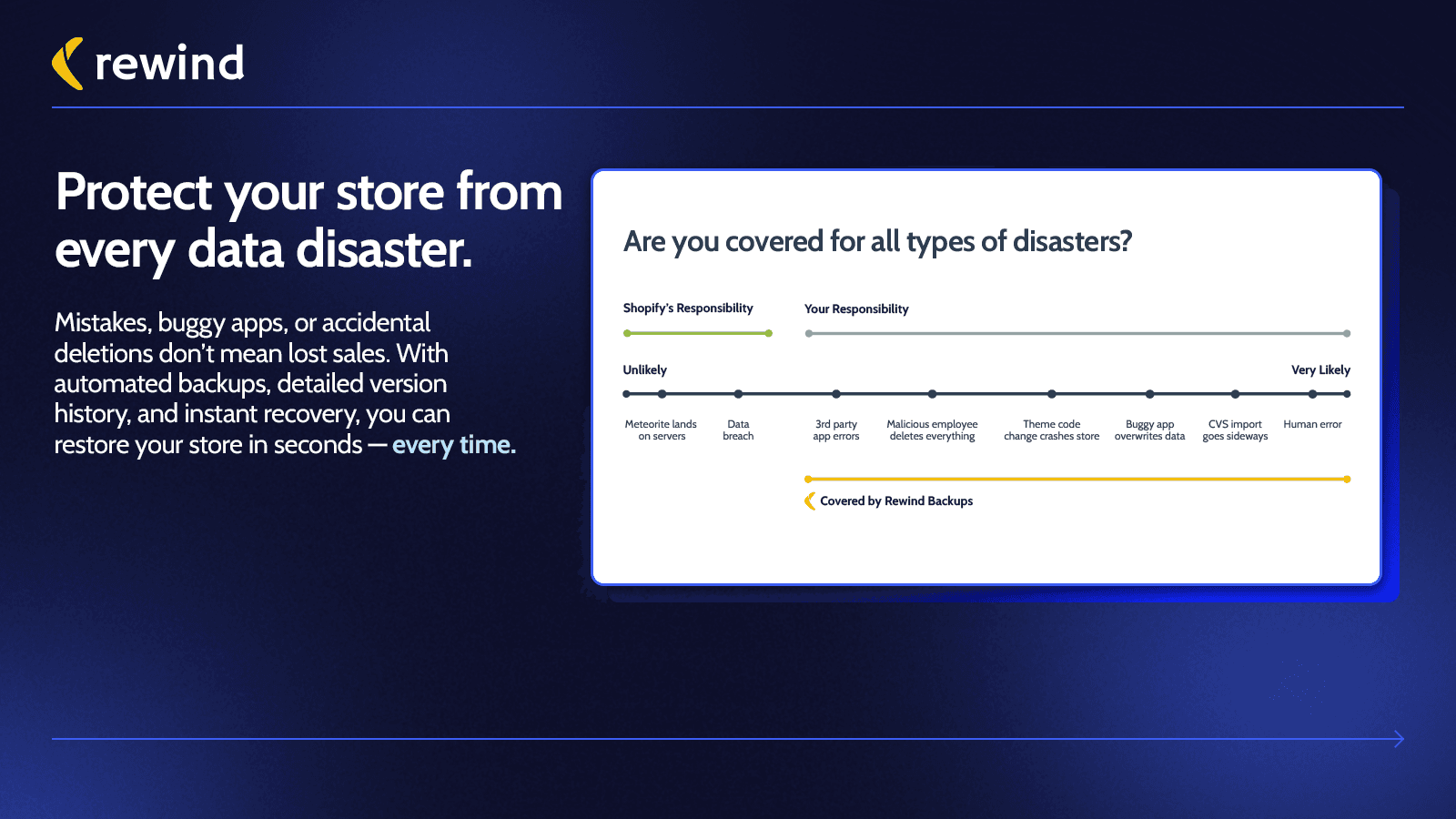 rewind

Protect your store from every data disaster.

Mistakes, buggy apps, or accidental deletions don't mean lost sales. With automated backups, detailed version history, and instant recovery, you can restore your store in seconds — every time.

Are you covered for all types of disasters?

Shopify's Responsibility

Your Responsibility

Unlikely

Very Likely

Meteorite lands on servers

Data breach

3rd party app errors

Malicious employee deletes everything

Theme code change crashes store

Buggy app overwrites data

CVS import goes sideways

Human error

Covered by Rewind Backups